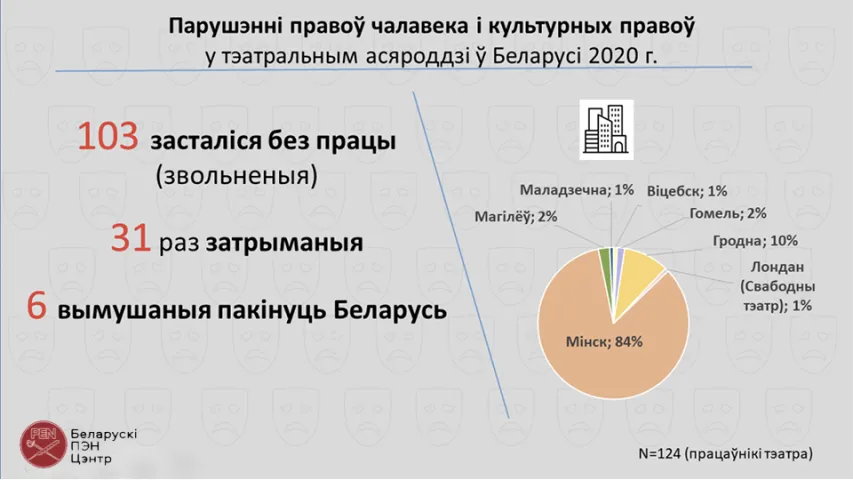 Парушэнні правоў чалавека і культурных правоў
у тэатральным асяроддзі ў Беларусі 2020 г.

103 засталіся без працы (звольненыя)

31 раз затрыманыя

6 вымушаныя пакінуць Беларусь

Маладзечна; 1%
Віцебск; 1%
Магілёў; 2%
Гомель; 2%
Гродна; 10%
Лондан (Свабодны тэатр); 1%
Мінск; 84%

PEN Беларускі ПЭН Цэнтр

N=124 (працаўнікі тэатра)